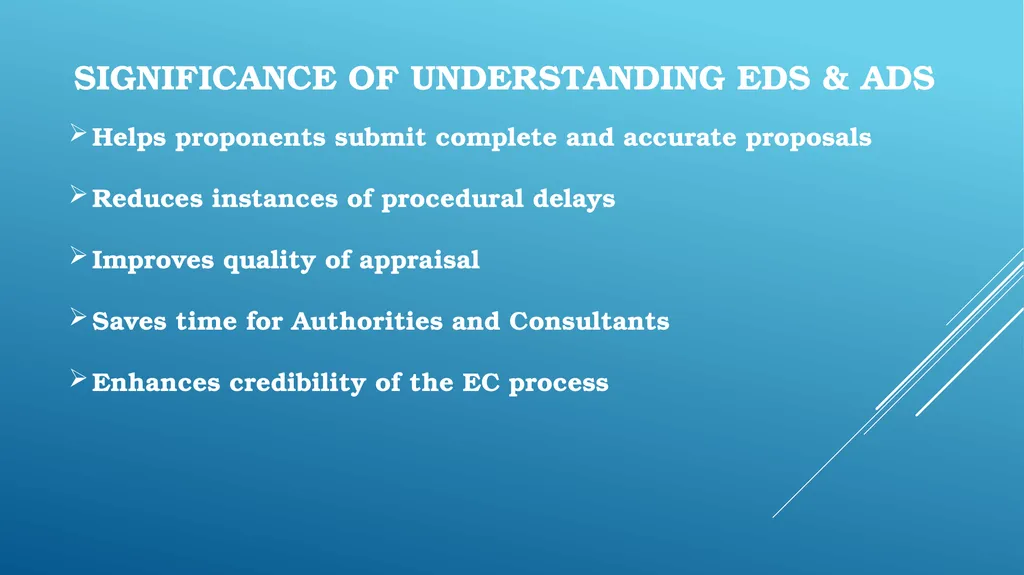 SIGNIFICANCE OF UNDERSTANDING EDS & ADS

➢ Helps proponents submit complete and accurate proposals

➢ Reduces instances of procedural delays

➢ Improves quality of appraisal

➢ Saves time for Authorities and Consultants

➢ Enhances credibility of the EC process